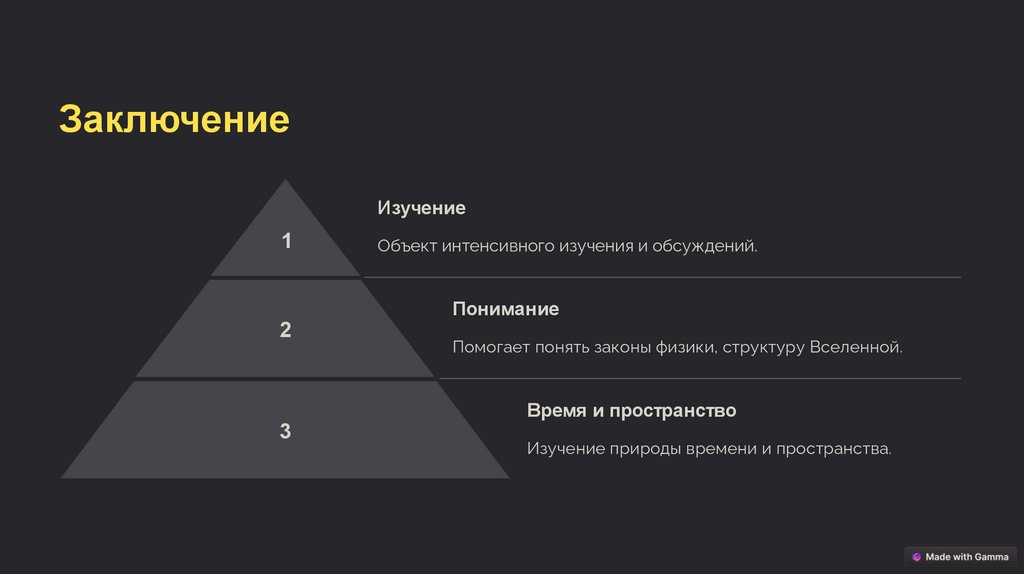 Заключение

1

Изучение

Объект интенсивного изучения и обсуждений.

2

Понимание

Помогает понять законы физики, структуру Вселенной.

3

Время и пространство

Изучение природы времени и пространства.

Made with Gamma